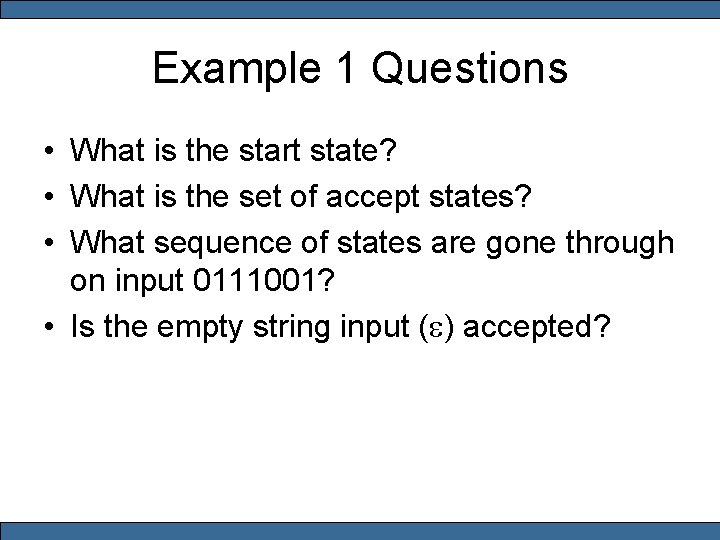 Example 1 Questions

• What is the start state?
• What is the set of accept states?
• What sequence of states are gone through on input 0111001?
• Is the empty string input ($\varepsilon$) accepted?